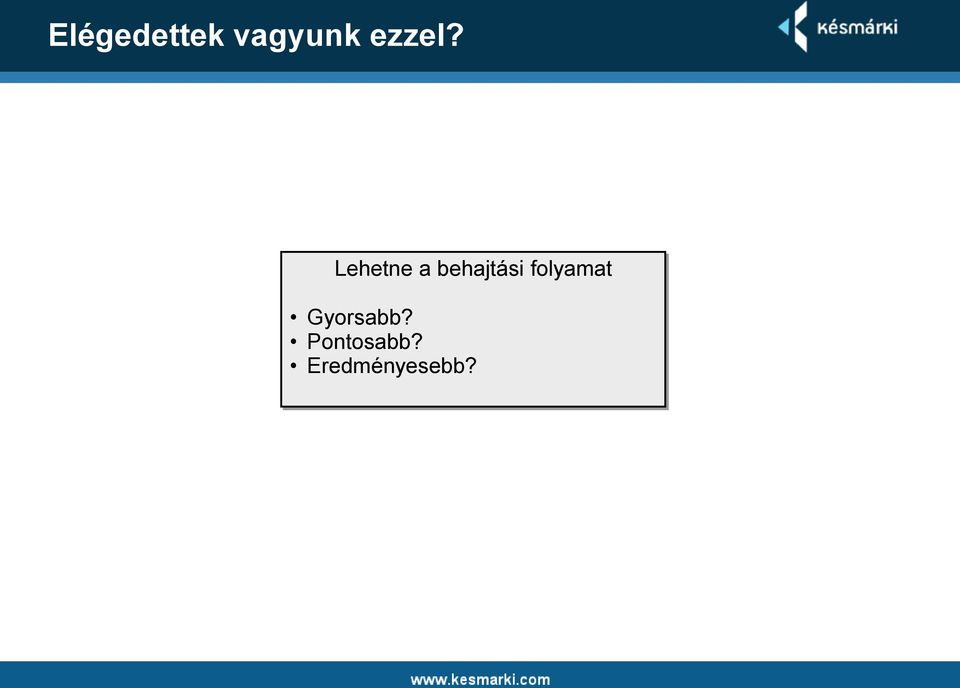 Elégedettek vagyunk ezzel?

késmárki

Lehetne a behajtási folyamat

• Gyorsabb?
• Pontosabb?
• Eredményesebb?

www.kesmarki.com